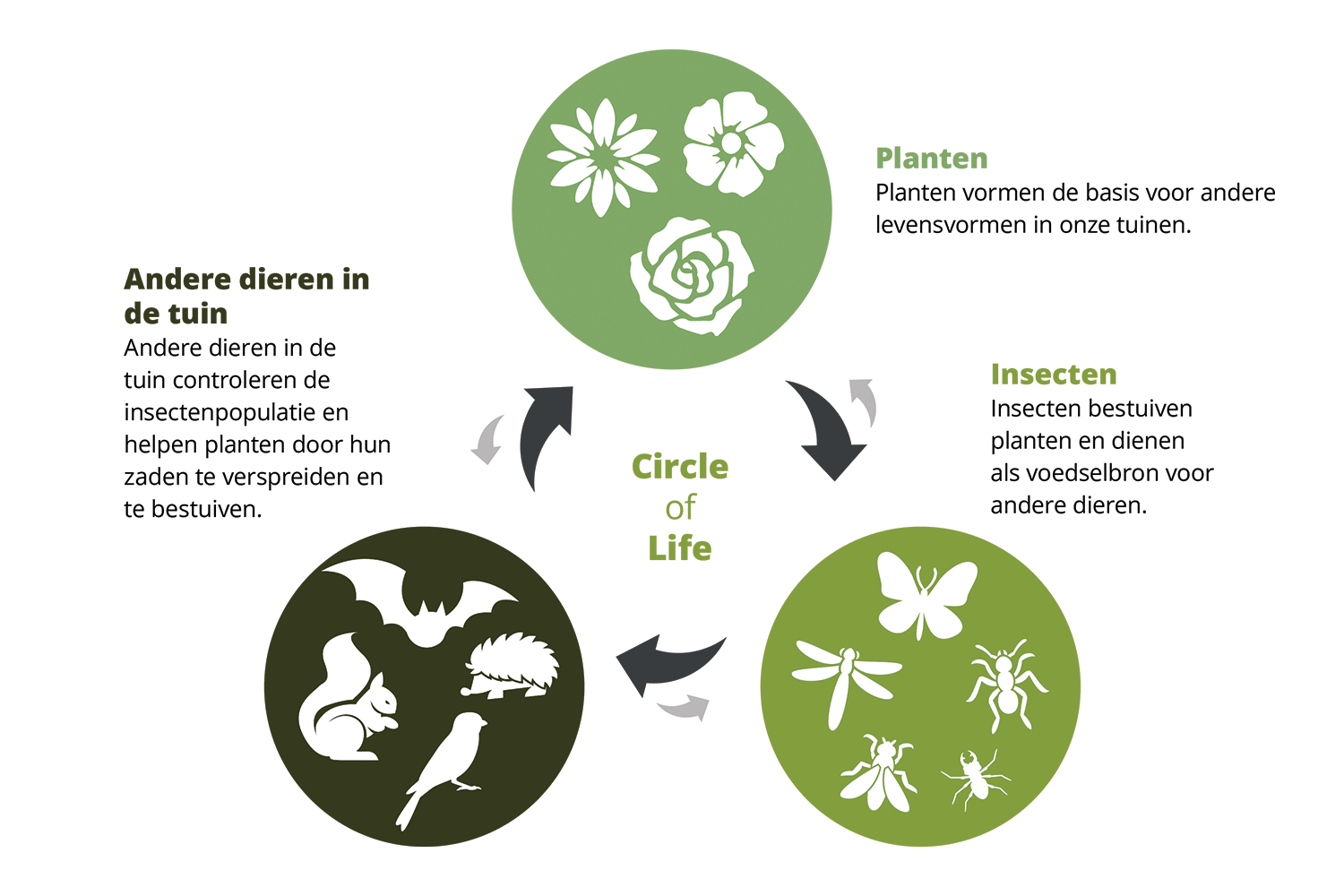 Planten
Planten vormen de basis voor andere levensvormen in onze tuinen.

Andere dieren in de tuin
Andere dieren in de tuin controleren de insectenpopulatie en helpen planten door hun zaden te verspreiden en te bestuiven.

Insecten
Insecten bestuiven planten en dienen als voedselbron voor andere dieren.

Circle of Life